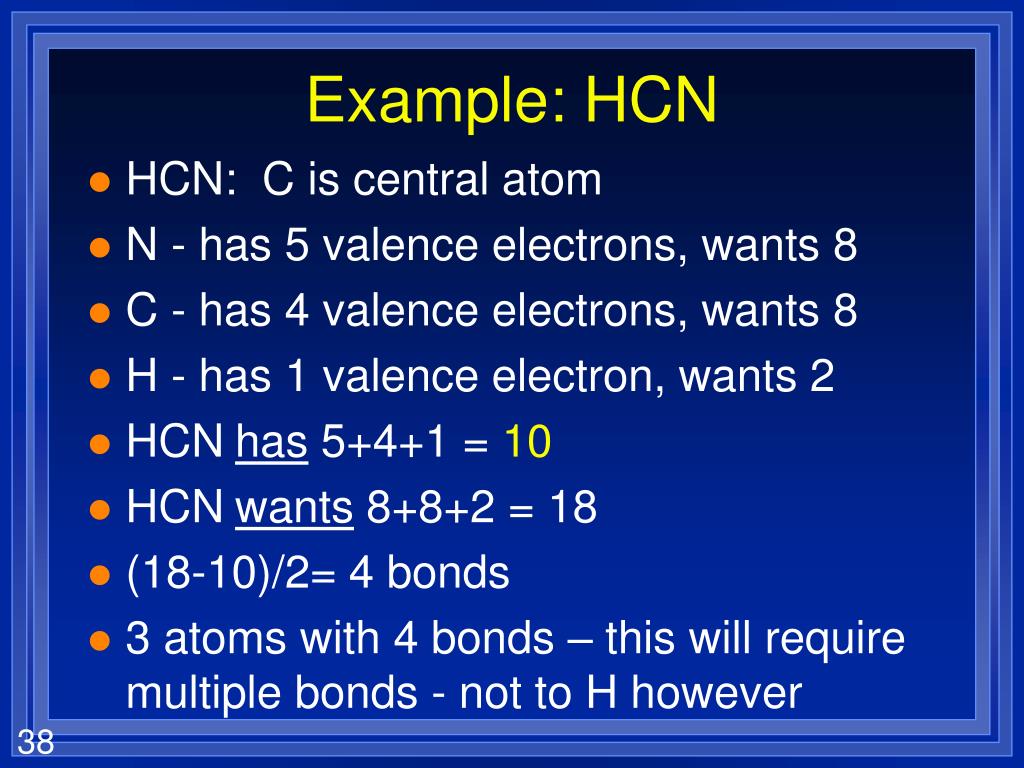 Example: HCN

- HCN:  C is central atom
- N - has 5 valence electrons, wants 8
- C - has 4 valence electrons, wants 8
- H - has 1 valence electron, wants 2
- HCN has 5+4+1 = 10
- HCN wants 8+8+2 = 18
- (18-10)/2= 4 bonds
- 3 atoms with 4 bonds – this will require multiple bonds - not to H however

38